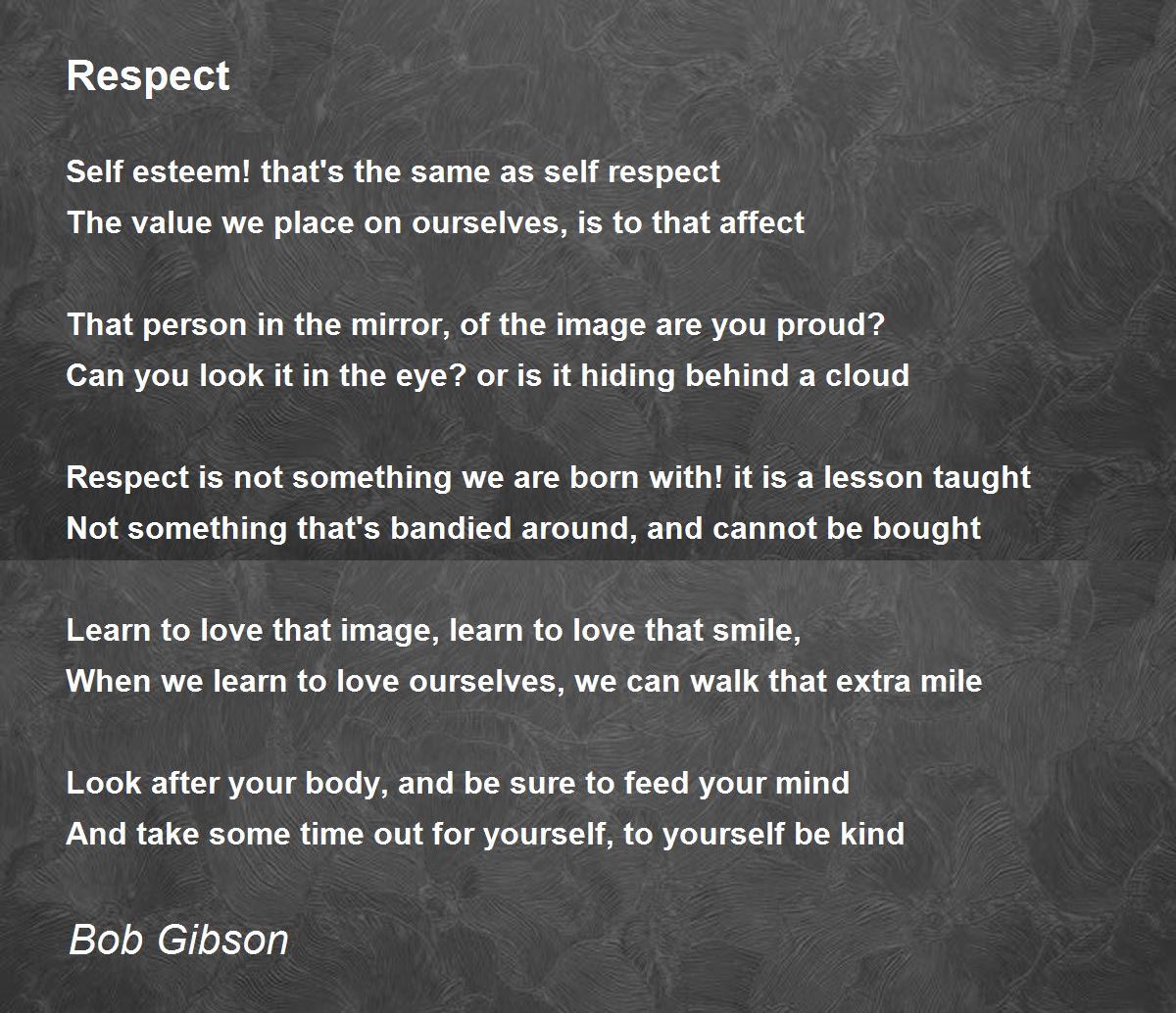 Respect

Self esteem! that's the same as self respect
The value we place on ourselves, is to that affect

That person in the mirror, of the image are you proud?
Can you look it in the eye? or is it hiding behind a cloud

Respect is not something we are born with! it is a lesson taught
Not something that's bandied around, and cannot be bought

Learn to love that image, learn to love that smile,
When we learn to love ourselves, we can walk that extra mile

Look after your body, and be sure to feed your mind
And take some time out for yourself, to yourself be kind

Bob Gibson